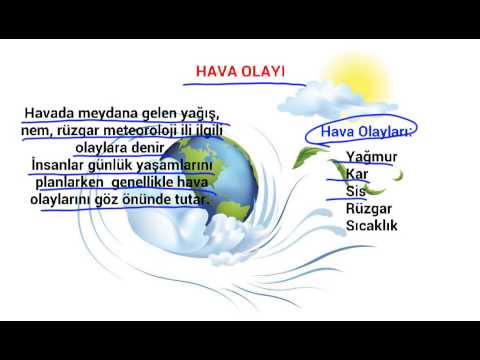 HAVA OLAYI

Havada meydana gelen yağış, nem, rüzgar meteoroloji ili ilgili olaylara denir.
İnsanlar günlük yaşamlarını planlarken genellikle hava olaylarını göz önünde tutar.

Hava Olayları:
Yağmur
Kar
Sis
Rüzgar
Sıcaklık